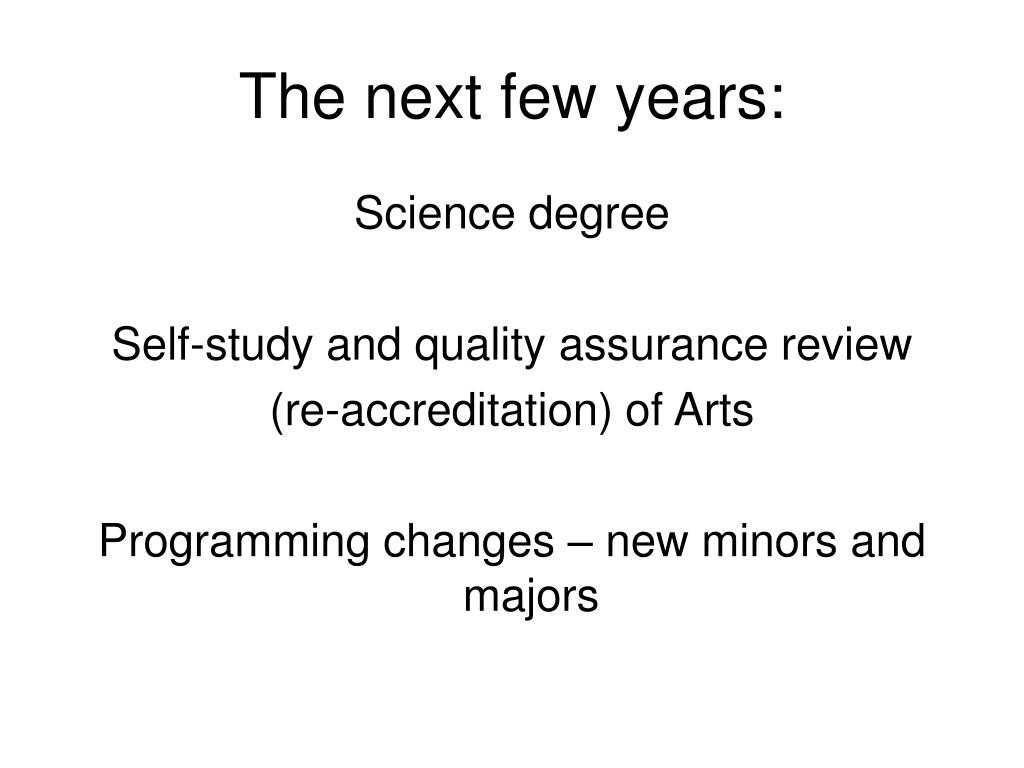 The next few years:

Science degree

Self-study and quality assurance review (re-accreditation) of Arts

Programming changes – new minors and majors